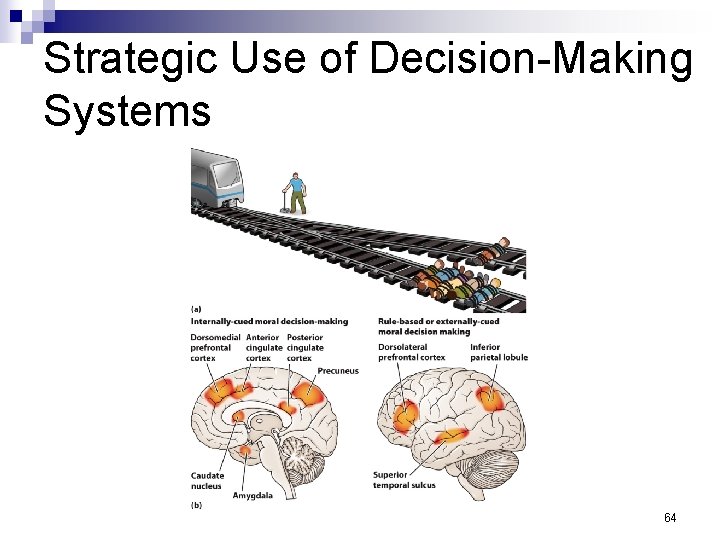 Strategic Use of Decision-Making Systems

(a)

Internally-cued moral decision-making

Dorsomedial prefrontal cortex

Anterior cingulate cortex

Posterior cingulate cortex

Precuneus

Caudate nucleus

Amygdala

(b)

Rule-based or externally-cued moral decision making

Dorsolateral prefrontal cortex

Inferior parietal lobule

Superior temporal sulcus

64